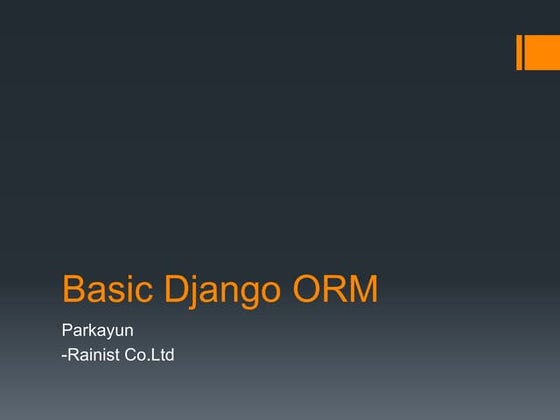 Basic Django ORM

Parkayun
-Rainist Co.Ltd